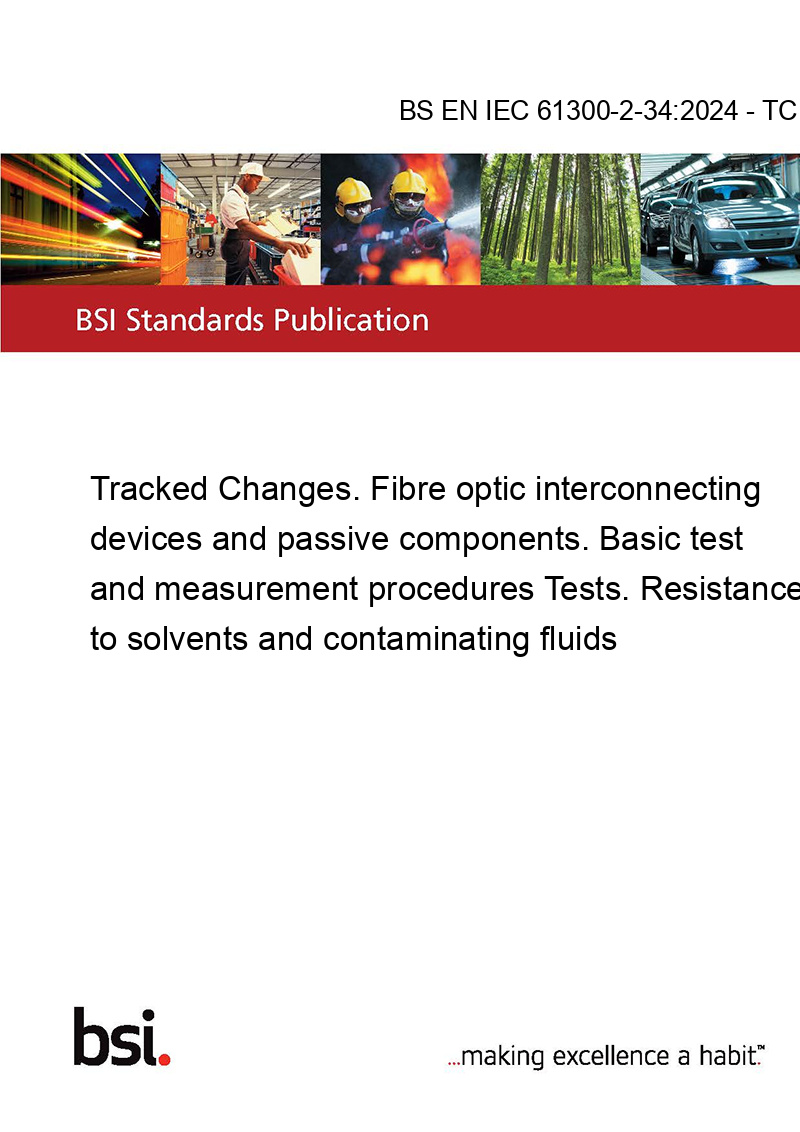 BS EN IEC 61300-2-34:2024 - TC

BSI Standards Publication

Tracked Changes. Fibre optic interconnecting devices and passive components. Basic test and measurement procedures Tests. Resistance to solvents and contaminating fluids

bsi.

...making excellence a habit.™